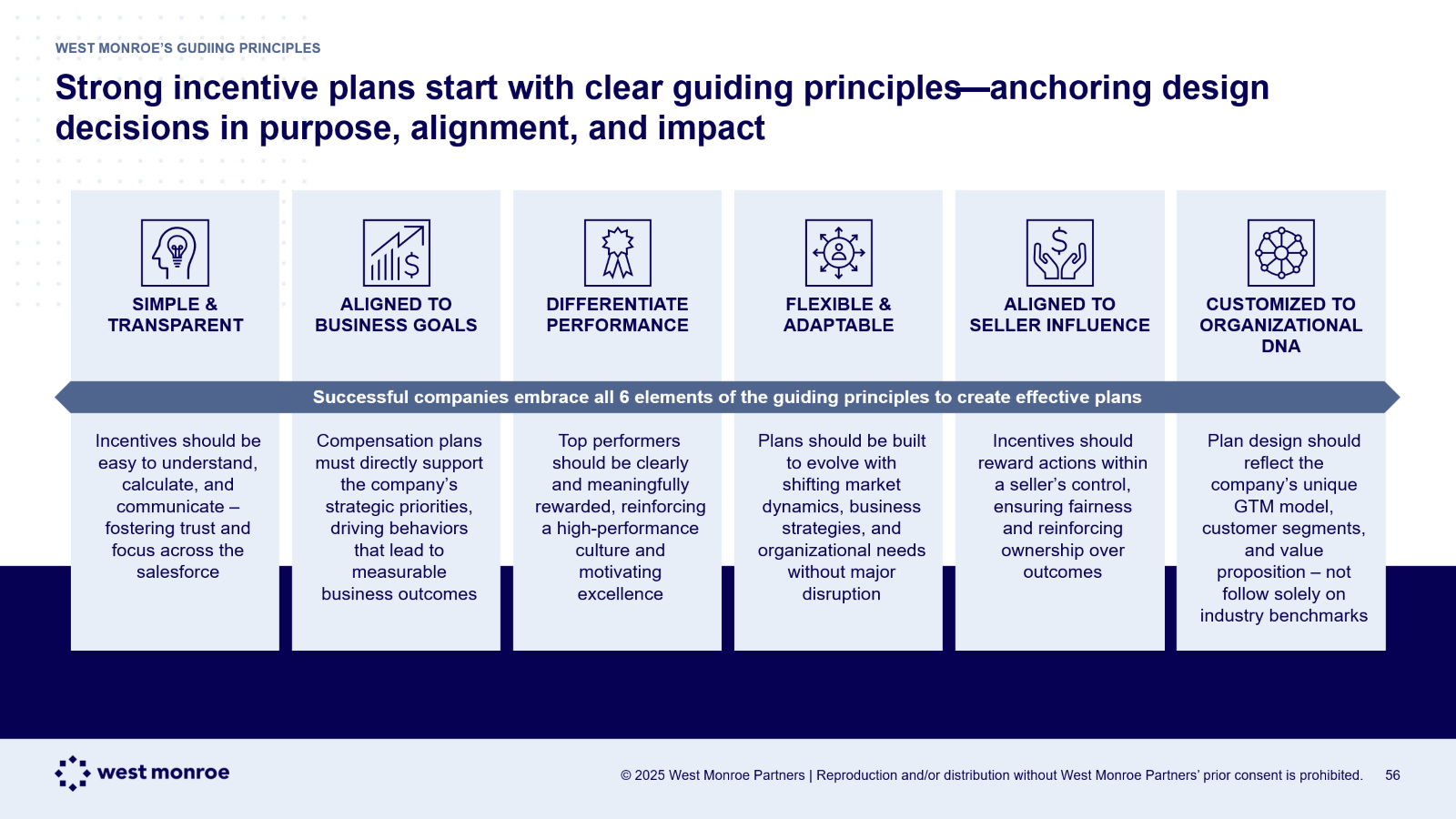 WEST MONROE'S GUDIING PRINCIPLES

Strong incentive plans start with clear guiding principles—anchoring design decisions in purpose, alignment, and impact

SIMPLE & TRANSPARENT

ALIGNED TO BUSINESS GOALS

DIFFERENTIATE PERFORMANCE

FLEXIBLE & ADAPTABLE

ALIGNED TO SELLER INFLUENCE

CUSTOMIZED TO ORGANIZATIONAL DNA

Successful companies embrace all 6 elements of the guiding principles to create effective plans

Incentives should be easy to understand, calculate, and communicate – fostering trust and focus across the salesforce

Compensation plans must directly support the company's strategic priorities, driving behaviors that lead to measurable business outcomes

Top performers should be clearly and meaningfully rewarded, reinforcing a high-performance culture and motivating excellence

Plans should be built to evolve with shifting market dynamics, business strategies, and organizational needs without major disruption

Incentives should reward actions within a seller's control, ensuring fairness and reinforcing ownership over outcomes

Plan design should reflect the company's unique GTM model, customer segments, and value proposition – not follow solely on industry benchmarks

west monroe

© 2025 West Monroe Partners | Reproduction and/or distribution without West Monroe Partners' prior consent is prohibited. 56